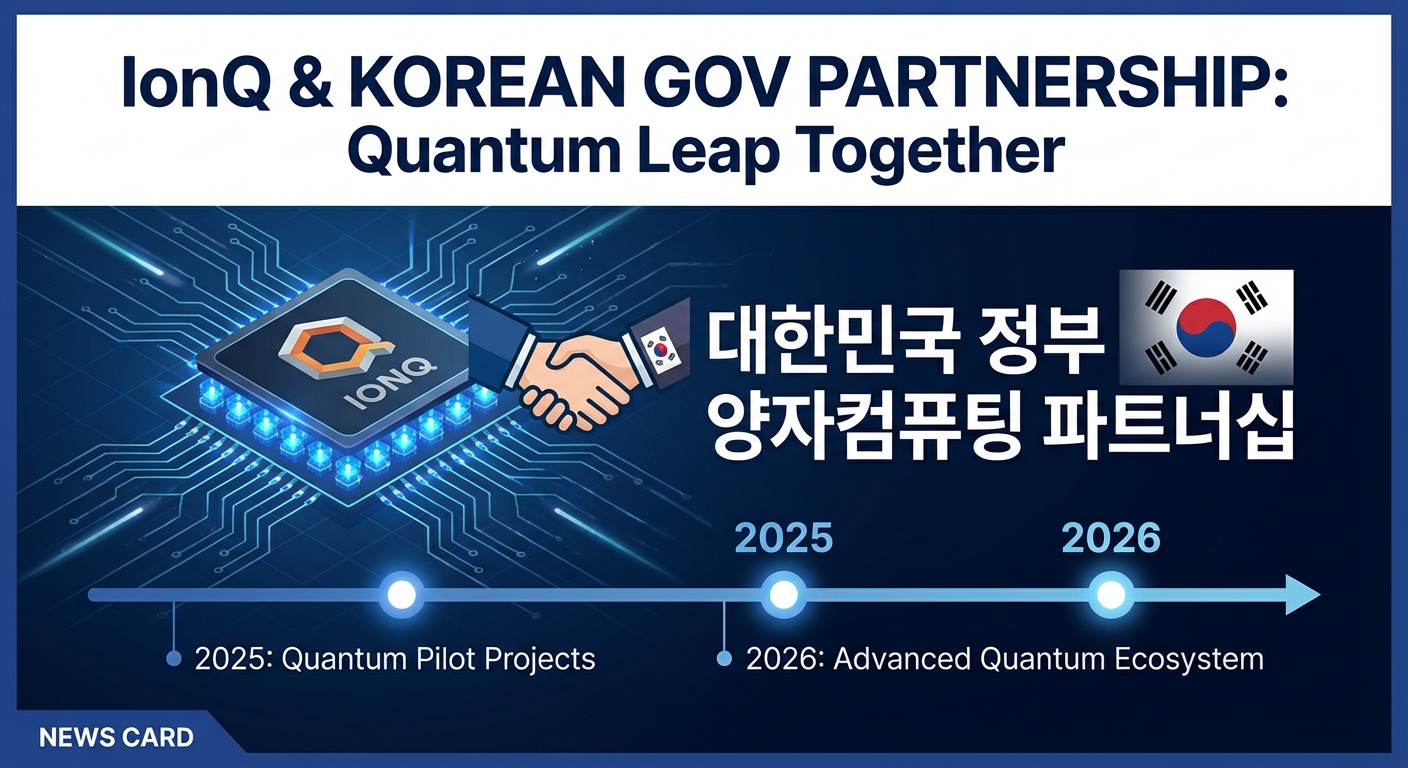 IonQ & KOREAN GOV PARTNERSHIP: Quantum Leap Together

IONQ

대한민국 정부
양자컴퓨팅 파트너십

2025

2026

2025: Quantum Pilot Projects

2026: Advanced Quantum Ecosystem

NEWS CARD